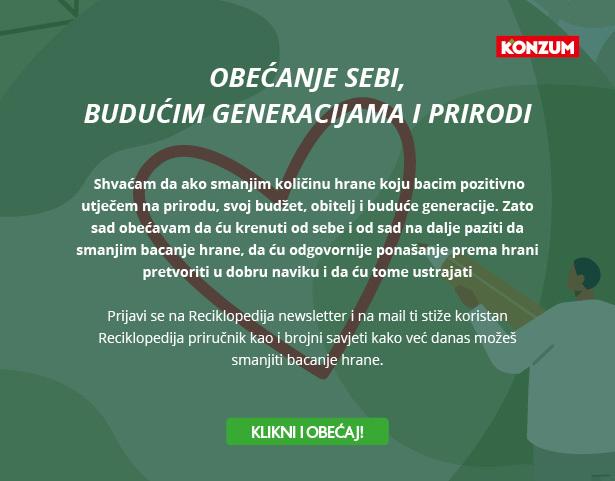 KONZUM

OBEĆANJE SEBI,
BUDUĆIM GENERACIJAMA I PRIRODI

Shvaćam da ako smanjim količinu hrane koju bacim pozitivno utječem na prirodu, svoj budžet, obitelj i buduće generacije. Zato sad obećavam da ću krenuti od sebe i od sad na dalje paziti da smanjim bacanje hrane, da ću odgovornije ponašanje prema hrani pretvoriti u dobru naviku i da ću tome ustrajati

Prijavi se na Reciklopedija newsletter i na mail ti stiže koristan Reciklopedija priručnik kao i brojni savjeti kako već danas možeš smanjiti bacanje hrane.

KLIKNI I OBEĆAJ!